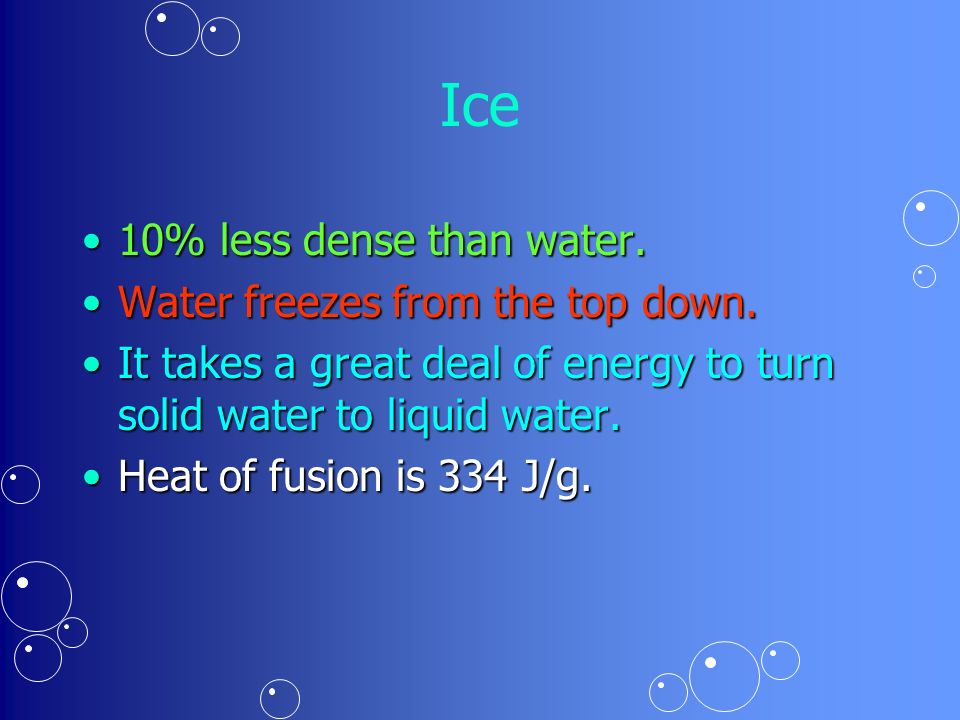 Ice

• 10% less dense than water.
• Water freezes from the top down.
• It takes a great deal of energy to turn solid water to liquid water.
• Heat of fusion is 334 J/g.